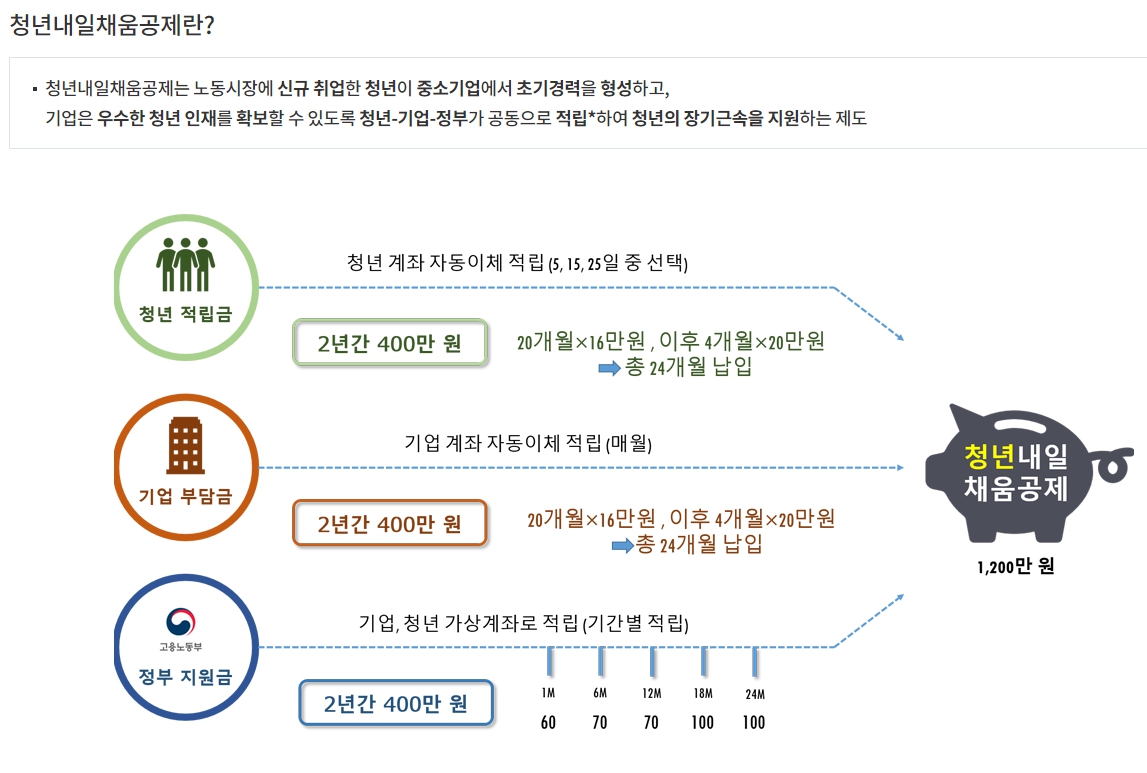 청년내일채움공제란?

▪ 청년내일채움공제는 노동시장에 신규 취업한 청년이 중소기업에서 초기경력을 형성하고, 기업은 우수한 청년 인재를 확보할 수 있도록 청년-기업-정부가 공동으로 적립*하여 청년의 장기근속을 지원하는 제도

청년 적립금

청년 계좌 자동이체 적립 (5, 15, 25일 중 선택)

2년간 400만 원

20개월×16만원 , 이후 4개월×20만원
➡ 총 24개월 납입

기업 부담금

기업 계좌 자동이체 적립 (매월)

2년간 400만 원

20개월×16만원 , 이후 4개월×20만원
➡ 총 24개월 납입

고용노동부

정부 지원금

기업, 청년 가상계좌로 적립 (기간별 적립)

2년간 400만 원

| 1M | 6M | 12M | 18M | 24M |
|---|---|---|---|---|
| 60 | 70 | 70 | 100 | 100 |

청년내일
채움공제

1,200만 원